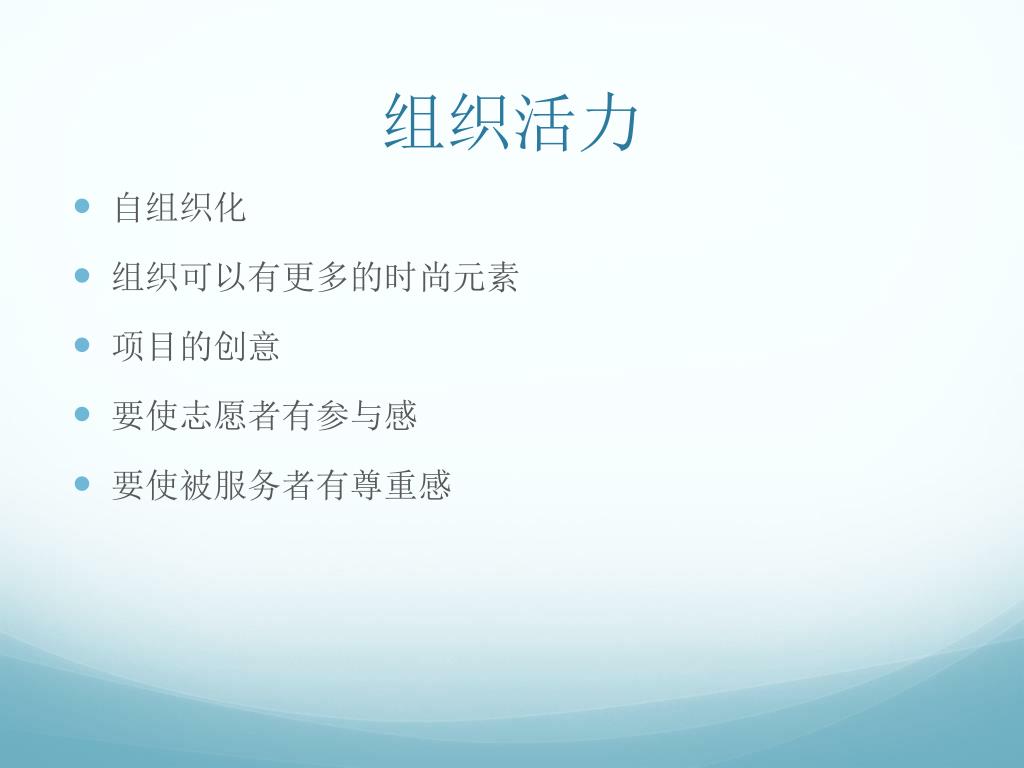 组织活力

- 自组织化
- 组织可以有更多的时尚元素
- 项目的创意
- 要使志愿者有参与感
- 要使被服务者有尊重感